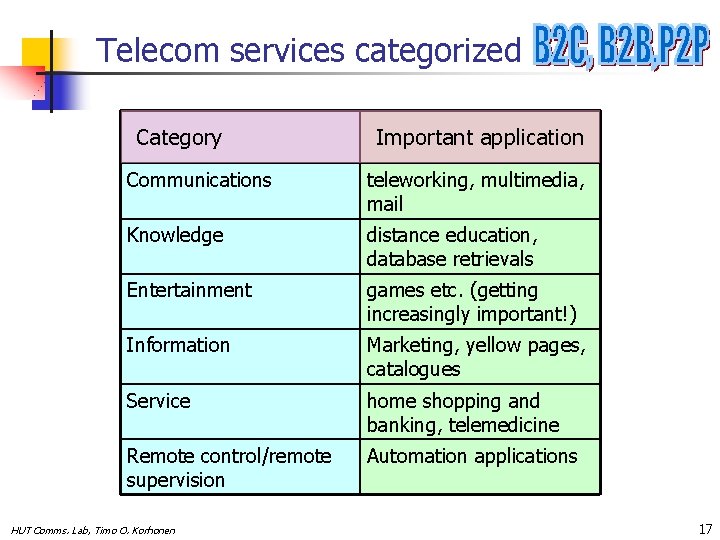 Telecom services categorized B2C, B2B,P2P

| Category | Important application |
|---|---|
| Communications | teleworking, multimedia, mail |
| Knowledge | distance education, database retrievals |
| Entertainment | games etc. (getting increasingly important!) |
| Information | Marketing, yellow pages, catalogues |
| Service | home shopping and banking, telemedicine |
| Remote control/remote supervision | Automation applications |

HUT Comms. Lab, Timo O. Korhonen

17